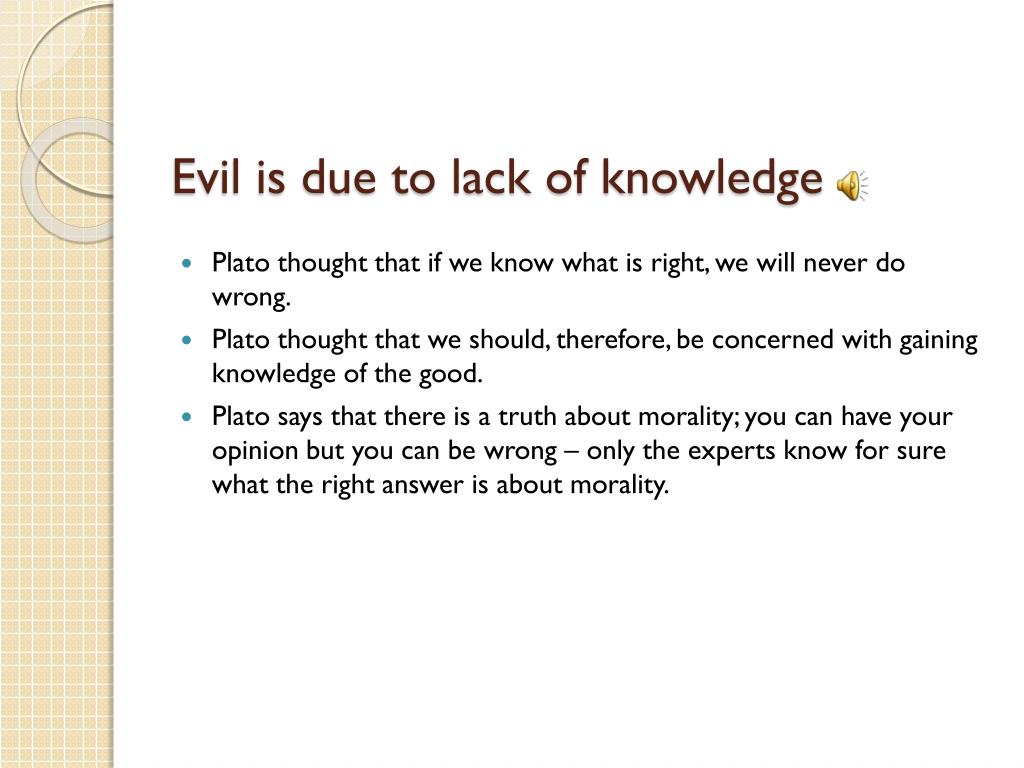 Evil is due to lack of knowledge

- Plato thought that if we know what is right, we will never do wrong.
- Plato thought that we should, therefore, be concerned with gaining knowledge of the good.
- Plato says that there is a truth about morality; you can have your opinion but you can be wrong – only the experts know for sure what the right answer is about morality.